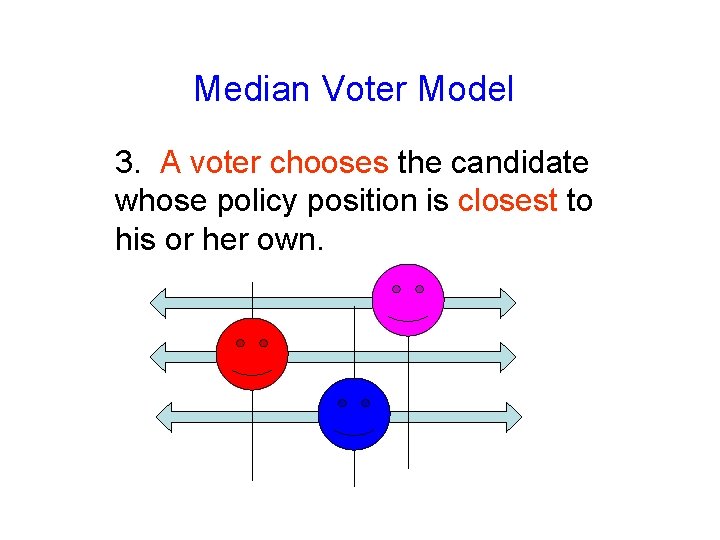 Median Voter Model

3. A voter chooses the candidate whose policy position is closest to his or her own.